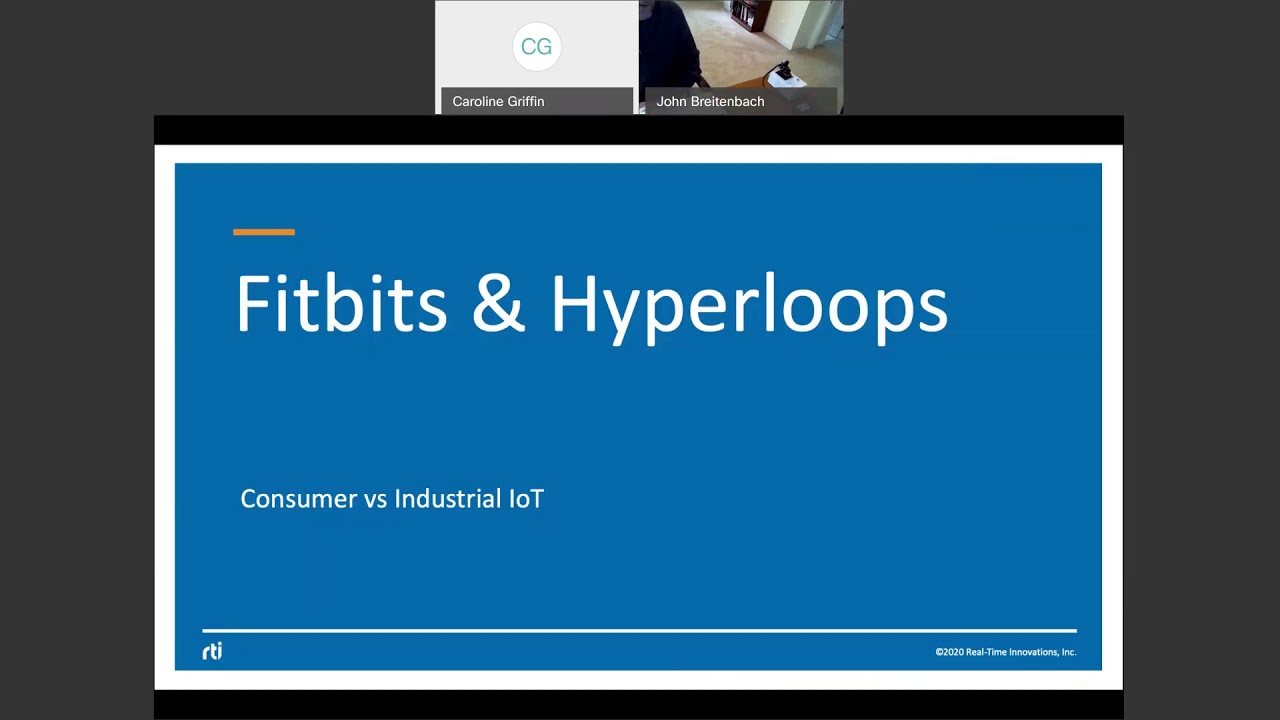 CG

Caroline Griffin

John Breitenbach

Fitbits & Hyperloops

Consumer vs Industrial IoT

rti

©2020 Real-Time Innovations, Inc.